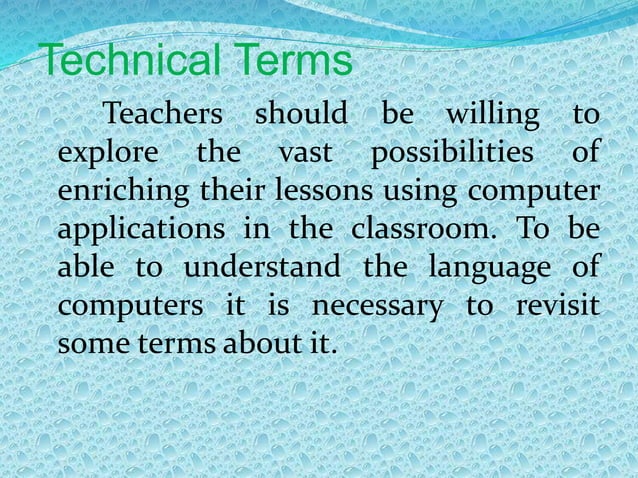 Technical Terms

Teachers should be willing to explore the vast possibilities of enriching their lessons using computer applications in the classroom. To be able to understand the language of computers it is necessary to revisit some terms about it.